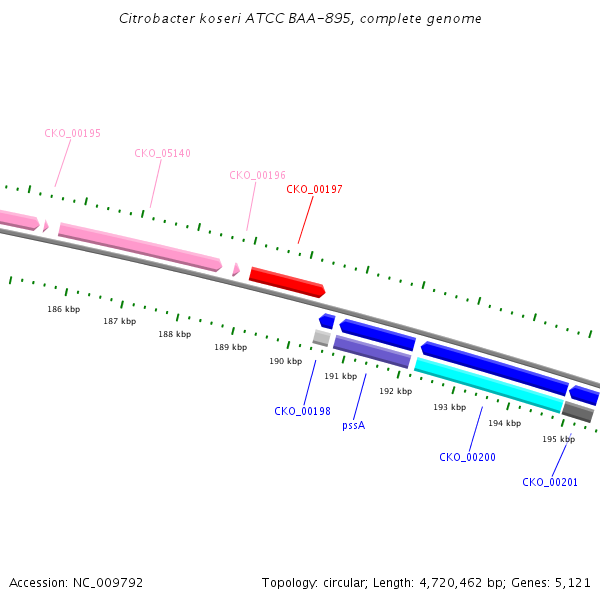 Citrobacter koseri ATCC BAA-895, complete genome

CKO_00195

CKO_05140

CKO_00196

CKO_00197

186 kbp

187 kbp

188 kbp

189 kbp

190 kbp

191 kbp

192 kbp

193 kbp

194 kbp

195 kbp

CKO_00198

pssA

CKO_00200

CKO_00201

Accession: NC_009792

Topology: circular; Length: 4,720,462 bp; Genes: 5,121